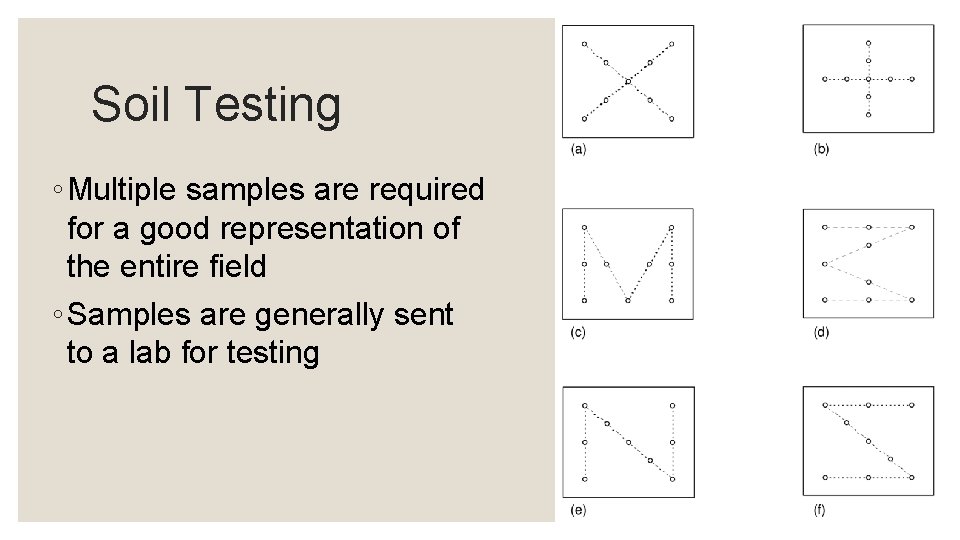 Soil Testing

◦ Multiple samples are required for a good representation of the entire field

◦ Samples are generally sent to a lab for testing

(a)

(b)

(c)

(d)

(e)

(f)